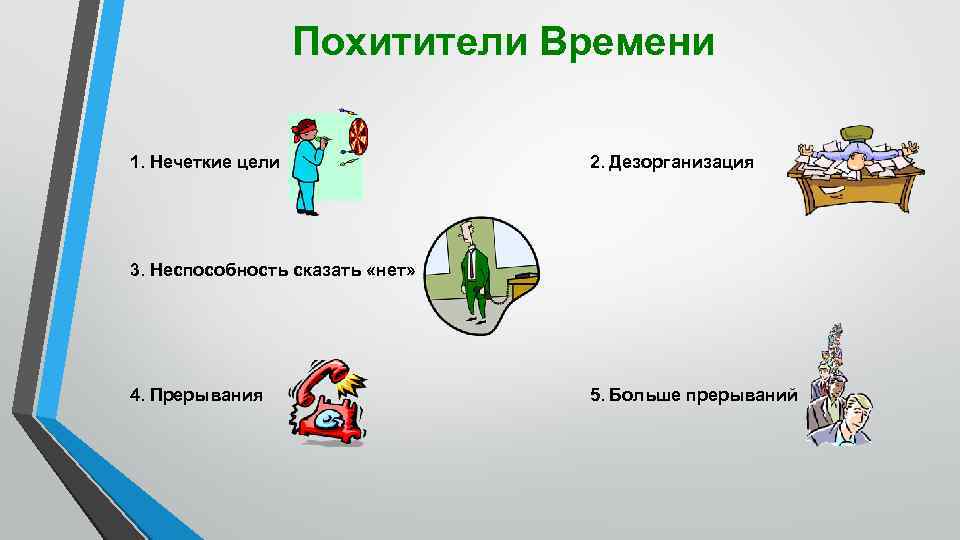 Похитители Времени

1. Нечеткие цели

2. Дезорганизация

3. Неспособность сказать «нет»

4. Прерывания

5. Больше прерываний